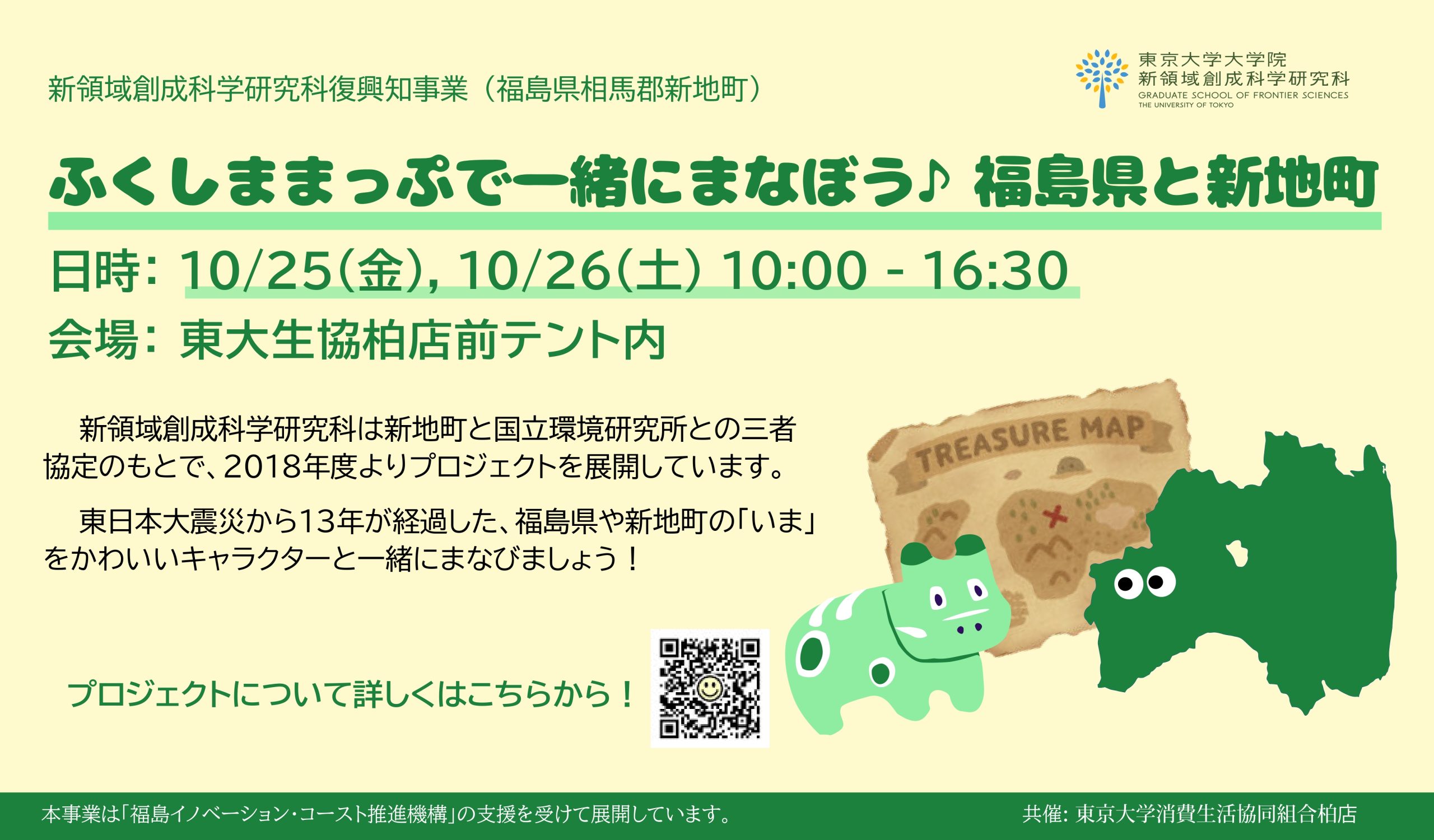 新領域創成科学研究科復興知事業（福島県相馬郡新地町）

東京大学大学院
新領域創成科学研究科
GRADUATE SCHOOL OF FRONTIER SCIENCES
THE UNIVERSITY OF TOKYO

ふくしままっぷで一緒にまなぼう♪ 福島県と新地町

日時: 10/25(金), 10/26(土) 10:00 - 16:30

会場: 東大生協柏店前テント内

新領域創成科学研究科は新地町と国立環境研究所との三者協定のもとで、2018年度よりプロジェクトを展開しています。

東日本大震災から13年が経過した、福島県や新地町の「いま」をかわいいキャラクターと一緒にまなびましょう！

TREASURE MAP

プロジェクトについて詳しくはこちらから！

本事業は「福島イノベーション・コースト推進機構」の支援を受けて展開しています。

共催: 東京大学消費生活協同組合柏店